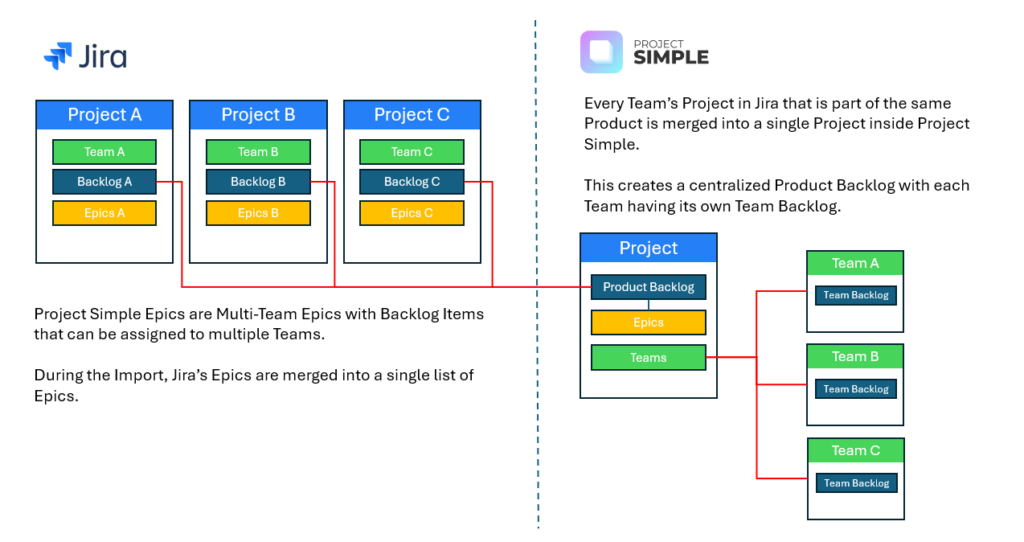 Jira

Project A
Team A
Backlog A
Epics A

Project B
Team B
Backlog B
Epics B

Project C
Team C
Backlog C
Epics C

Project Simple Epics are Multi-Team Epics with Backlog Items that can be assigned to multiple Teams.

During the Import, Jira's Epics are merged into a single list of Epics.

PROJECT SIMPLE

Every Team's Project in Jira that is part of the same Product is merged into a single Project inside Project Simple.

This creates a centralized Product Backlog with each Team having its own Team Backlog.

Project
Product Backlog
Epics
Teams

Team A
Team Backlog

Team B
Team Backlog

Team C
Team Backlog